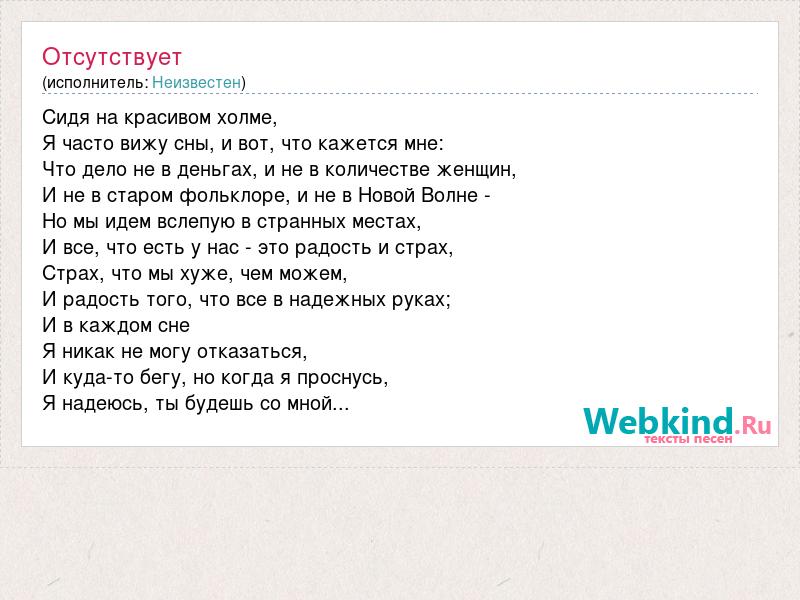 Отсутствует
(исполнитель: Неизвестен)

Сидя на красивом холме,
Я часто вижу сны, и вот, что кажется мне:
Что дело не в деньгах, и не в количестве женщин,
И не в старом фольклоре, и не в Новой Волне -
Но мы идем вслепую в странных местах,
И все, что есть у нас - это радость и страх,
Страх, что мы хуже, чем можем,
И радость того, что все в надежных руках;
И в каждом сне
Я никак не могу отказаться,
И куда-то бегу, но когда я проснусь,
Я надеюсь, ты будешь со мной...

Webkind.Ru
тексты песен